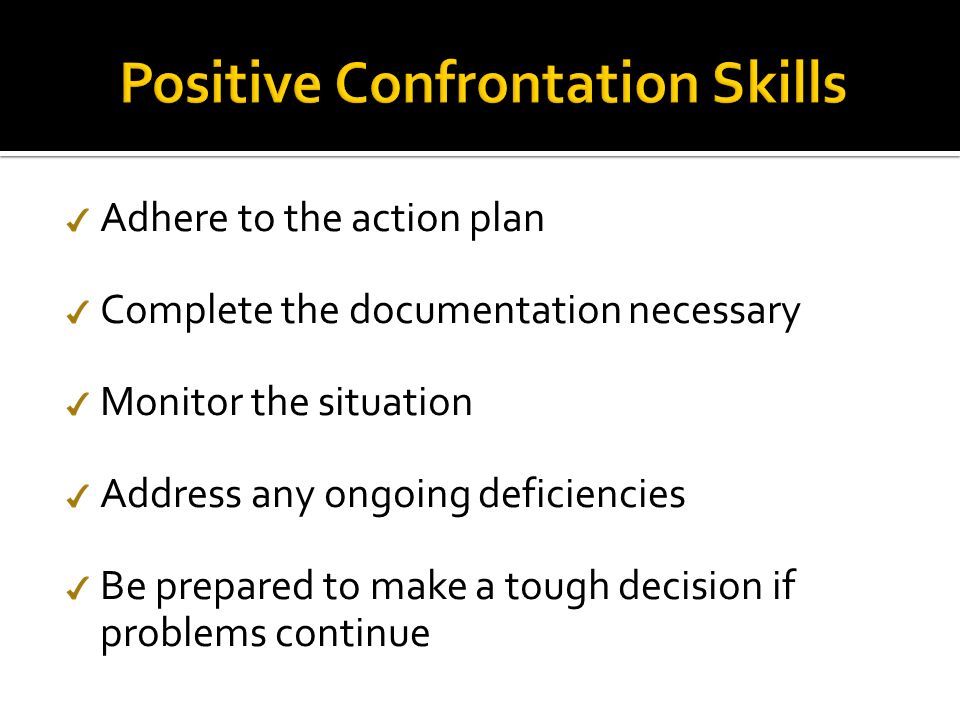 Positive Confrontation Skills

✓ Adhere to the action plan

✓ Complete the documentation necessary

✓ Monitor the situation

✓ Address any ongoing deficiencies

✓ Be prepared to make a tough decision if problems continue